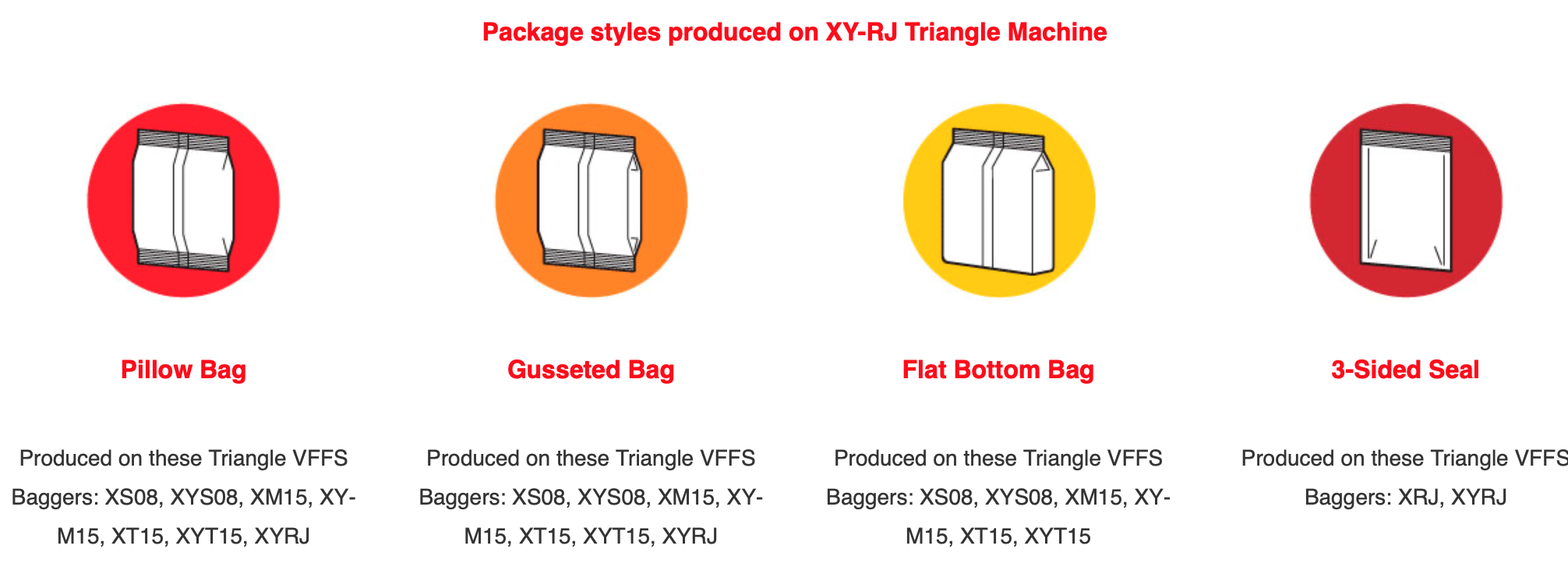 Package styles produced on XY-RJ Triangle Machine

Pillow Bag

Produced on these Triangle VFFS Baggers: XS08, XYS08, XM15, XY-M15, XT15, XYT15, XYRJ

Gusseted Bag

Produced on these Triangle VFFS Baggers: XS08, XYS08, XM15, XY-M15, XT15, XYT15, XYRJ

Flat Bottom Bag

Produced on these Triangle VFFS Baggers: XS08, XYS08, XM15, XY-M15, XT15, XYT15

3-Sided Seal

Produced on these Triangle VFFS Baggers: XRJ, XYRJ